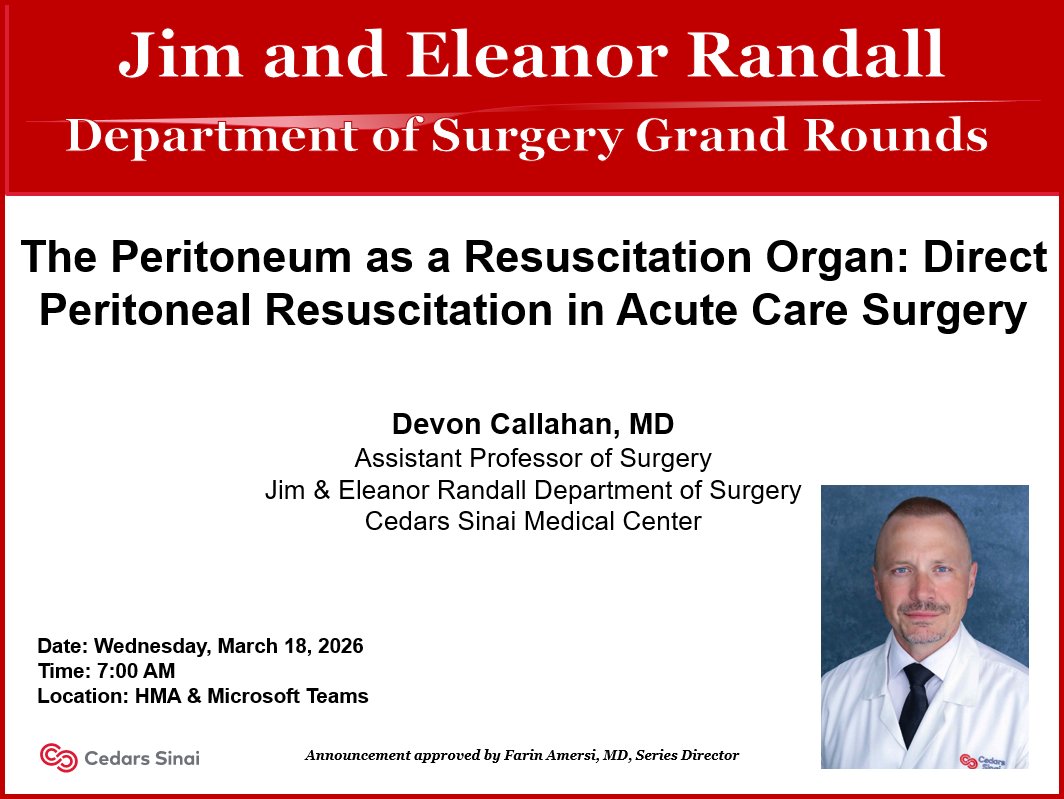 Jim and Eleanor Randall
Department of Surgery Grand Rounds

The Peritoneum as a Resuscitation Organ: Direct Peritoneal Resuscitation in Acute Care Surgery

Devon Callahan, MD
Assistant Professor of Surgery
Jim & Eleanor Randall Department of Surgery
Cedars Sinai Medical Center

Date: Wednesday, March 18, 2026
Time: 7:00 AM
Location: HMA & Microsoft Teams

Cedars Sinai

Announcement approved by Farin Amersi, MD, Series Director

Cedars Sinai